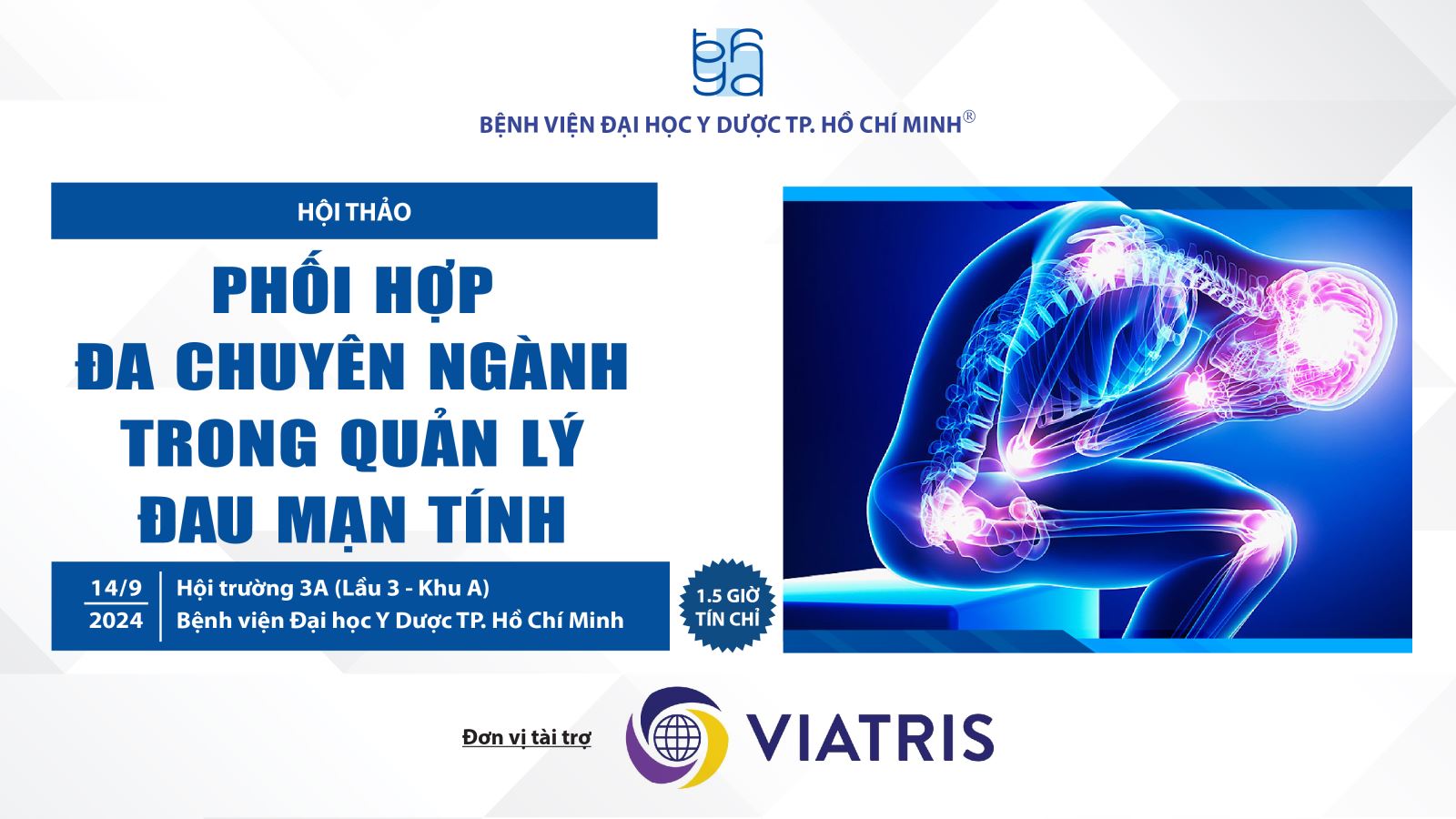 BỆNH VIỆN ĐẠI HỌC Y DƯỢC TP. HỒ CHÍ MINH®

HỘI THẢO

PHỐI HỢP ĐA CHUYÊN NGÀNH TRONG QUẢN LÝ ĐAU MẠN TÍNH

14/9 2024

Hội trường 3A (Lầu 3 - Khu A)
Bệnh viện Đại học Y Dược TP. Hồ Chí Minh

1.5 GIỜ TÍN CHỈ

Đơn vị tài trợ

VIATRIS